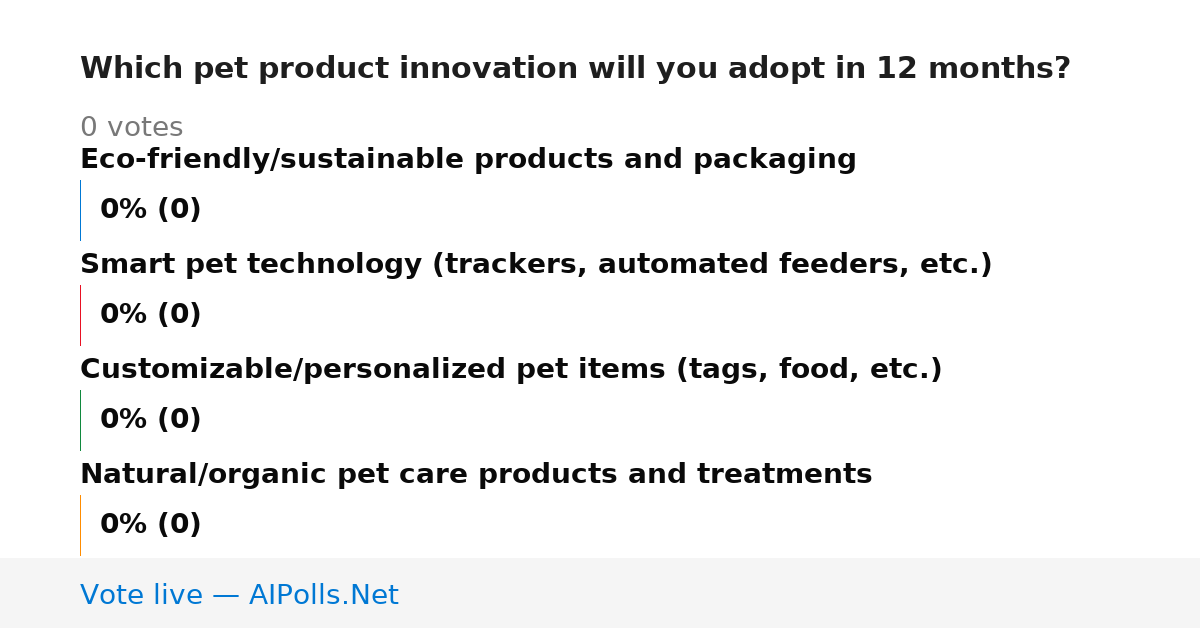 Which pet product innovation will you adopt in 12 months?

0 votes

Eco-friendly/sustainable products and packaging

0% (0)

Smart pet technology (trackers, automated feeders, etc.)

0% (0)

Customizable/personalized pet items (tags, food, etc.)

0% (0)

Natural/organic pet care products and treatments

0% (0)

Vote live — AIPolls.Net